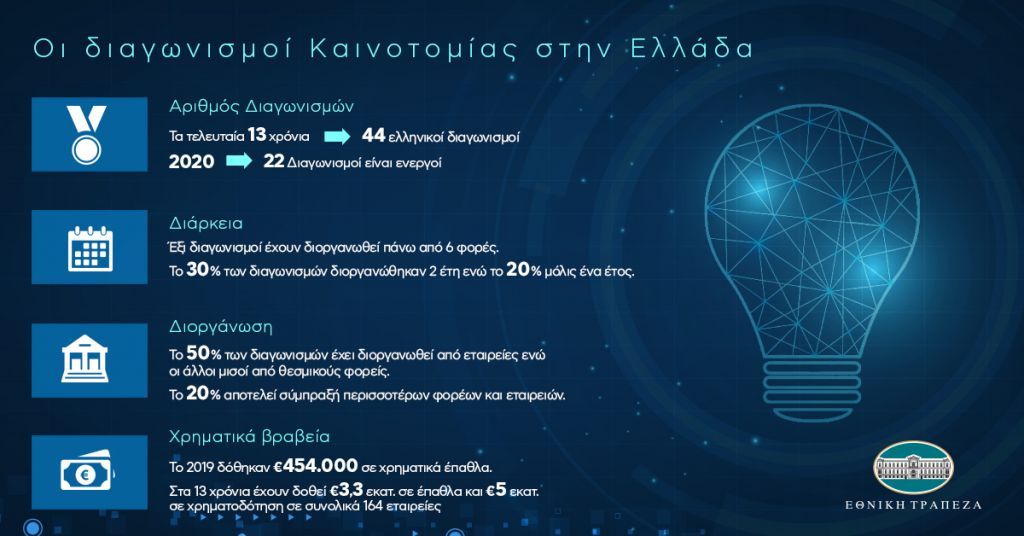 Οι διαγωνισμοί Καινοτομίας στην Ελλάδα

Αριθμός Διαγωνισμών

Τα τελευταία 13 χρόνια 44 ελληνικοί διαγωνισμοί

2020 22 Διαγωνισμοί είναι ενεργοί

Διάρκεια

Έξι διαγωνισμοί έχουν διοργανωθεί πάνω από 6 φορές.

Το 30% των διαγωνισμών διοργανώθηκαν 2 έτη ενώ το 20% μόλις ένα έτος.

Διοργάνωση

Το 50% των διαγωνισμών έχει διοργανωθεί από εταιρείες ενώ οι άλλοι μισοί από θεσμικούς φορείς.

Το 20% αποτελεί σύμπραξη περισσοτέρων φορέων και εταιρειών.

Χρηματικά βραβεία

Το 2019 δόθηκαν €454.000 σε χρηματικά έπαθλα.

Στα 13 χρόνια έχουν δοθεί €3,3 εκατ. σε έπαθλα και €5 εκατ. σε χρηματοδότηση σε συνολικά 164 εταιρείες

ΕΘΝΙΚΗ ΤΡΑΠΕΖΑ